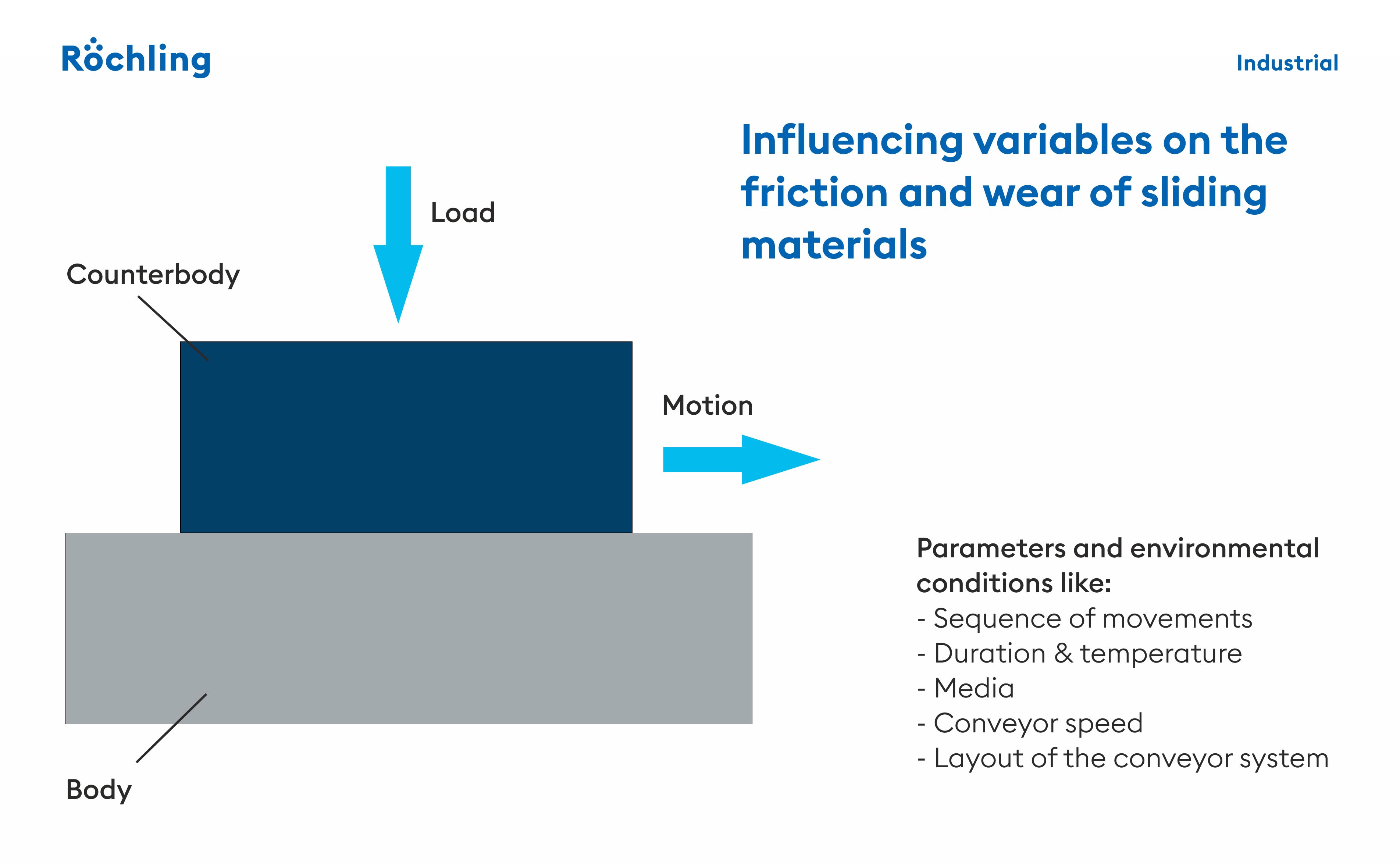 Röchling

Industrial

Influencing variables on the friction and wear of sliding materials

Load

Counterbody

Motion

Body

Parameters and environmental conditions like:
- Sequence of movements
- Duration & temperature
- Media
- Conveyor speed
- Layout of the conveyor system